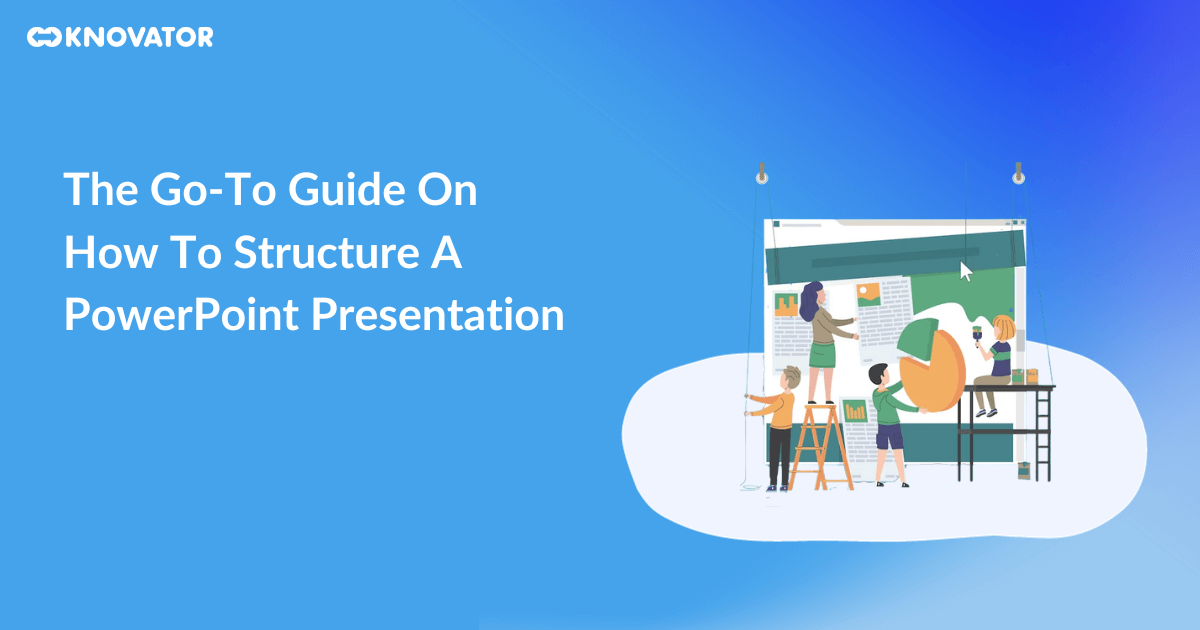 KNOVATOR

The Go-To Guide On How To Structure A PowerPoint Presentation